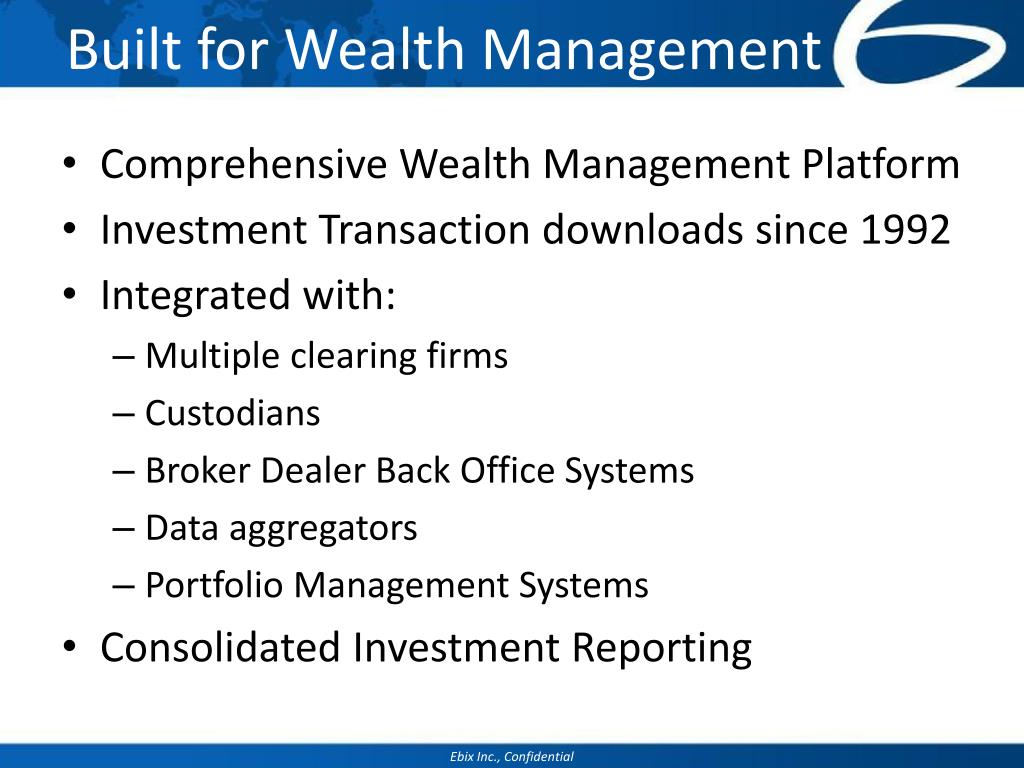 Built for Wealth Management

• Comprehensive Wealth Management Platform
• Investment Transaction downloads since 1992
• Integrated with:
  – Multiple clearing firms
  – Custodians
  – Broker Dealer Back Office Systems
  – Data aggregators
  – Portfolio Management Systems
• Consolidated Investment Reporting

Ebix Inc., Confidential